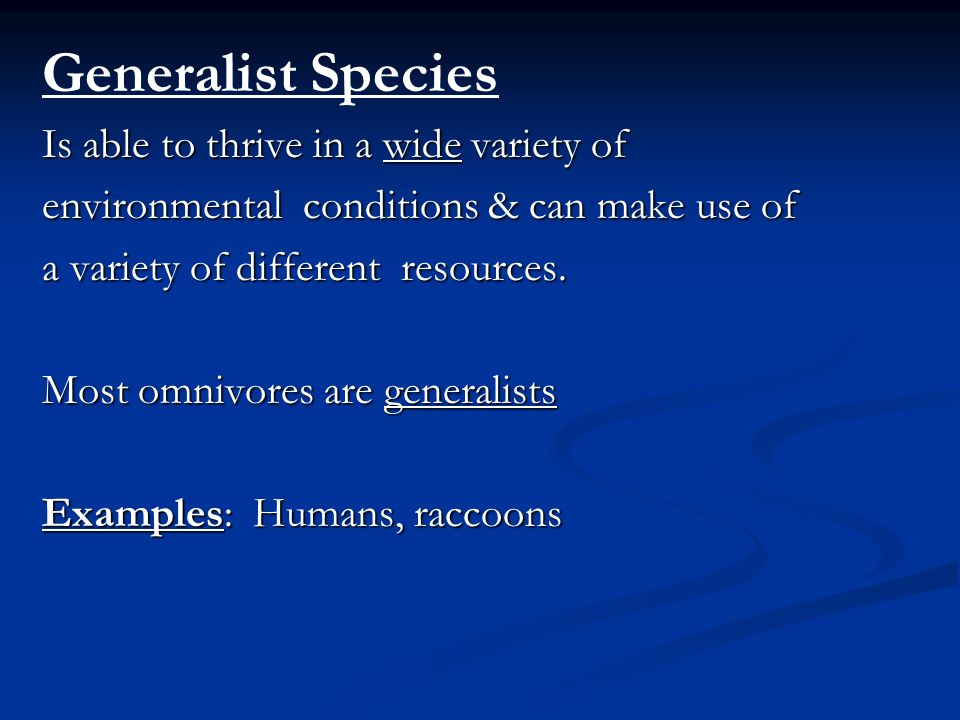 Generalist Species

Is able to thrive in a wide variety of environmental conditions & can make use of a variety of different resources.

Most omnivores are generalists

Examples: Humans, raccoons